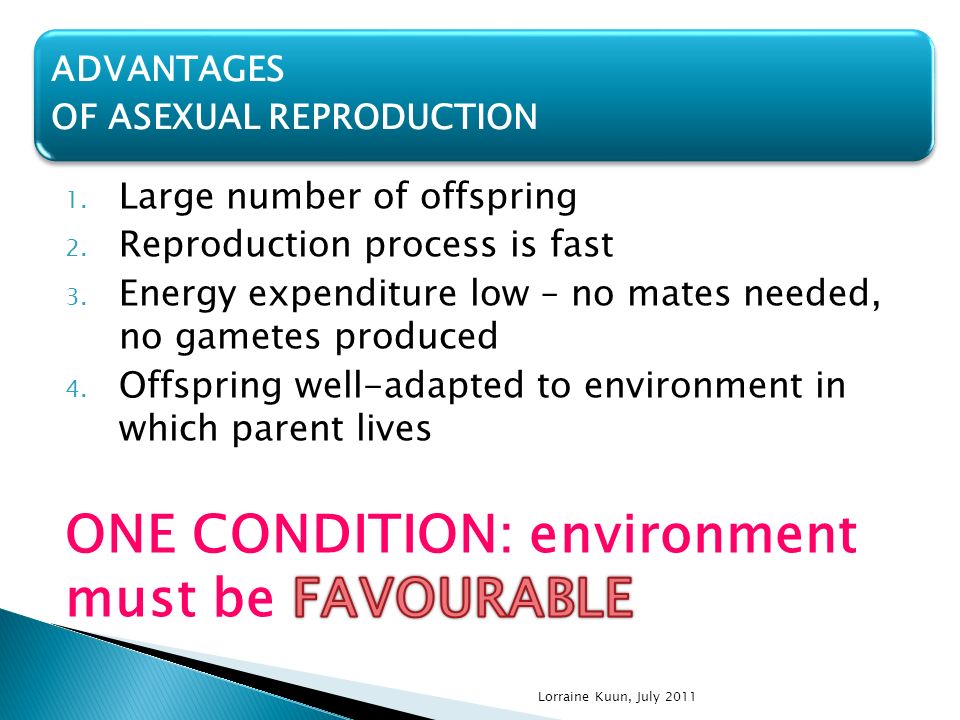 ADVANTAGES
OF ASEXUAL REPRODUCTION

1. Large number of offspring
2. Reproduction process is fast
3. Energy expenditure low – no mates needed, no gametes produced
4. Offspring well-adapted to environment in which parent lives

ONE CONDITION: environment must be FAVOURABLE

Lorraine Kuun, July 2011